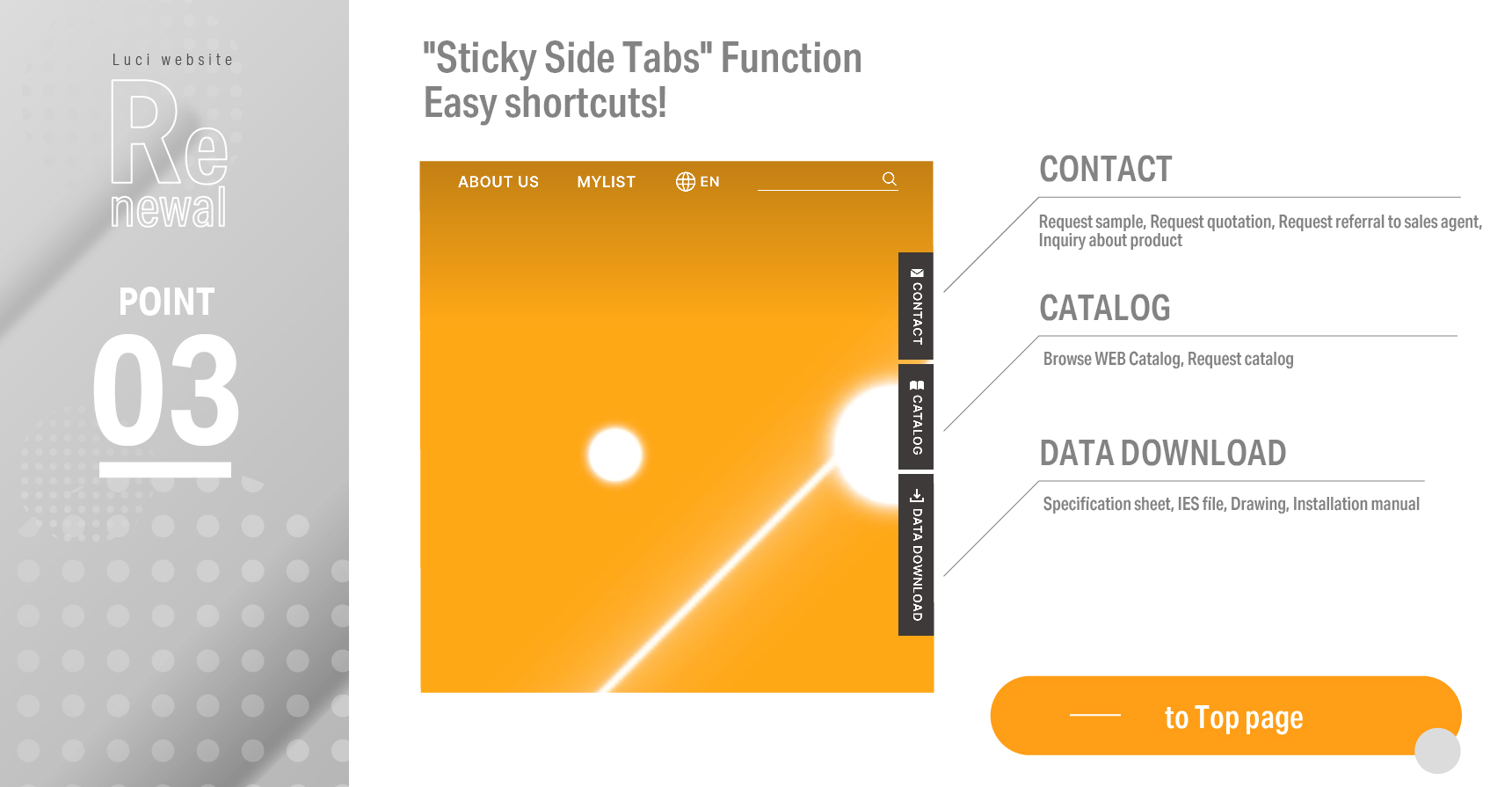 Luci website

Re
newal

POINT
03

"Sticky Side Tabs" Function
Easy shortcuts!

ABOUT US MYLIST EN

CONTACT
CATALOG
DATA DOWNLOAD

CONTACT

Request sample, Request quotation, Request referral to sales agent, Inquiry about product

CATALOG

Browse WEB Catalog, Request catalog

DATA DOWNLOAD

Specification sheet, IES file, Drawing, Installation manual

to Top page